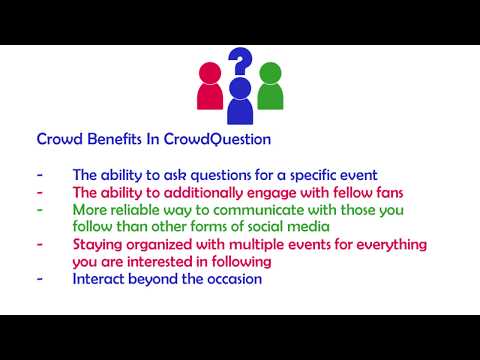 ?

Crowd Benefits In CrowdQuestion

- The ability to ask questions for a specific event
- The ability to additionally engage with fellow fans
- More reliable way to communicate with those you follow than other forms of social media
- Staying organized with multiple events for everything you are interested in following
- Interact beyond the occasion